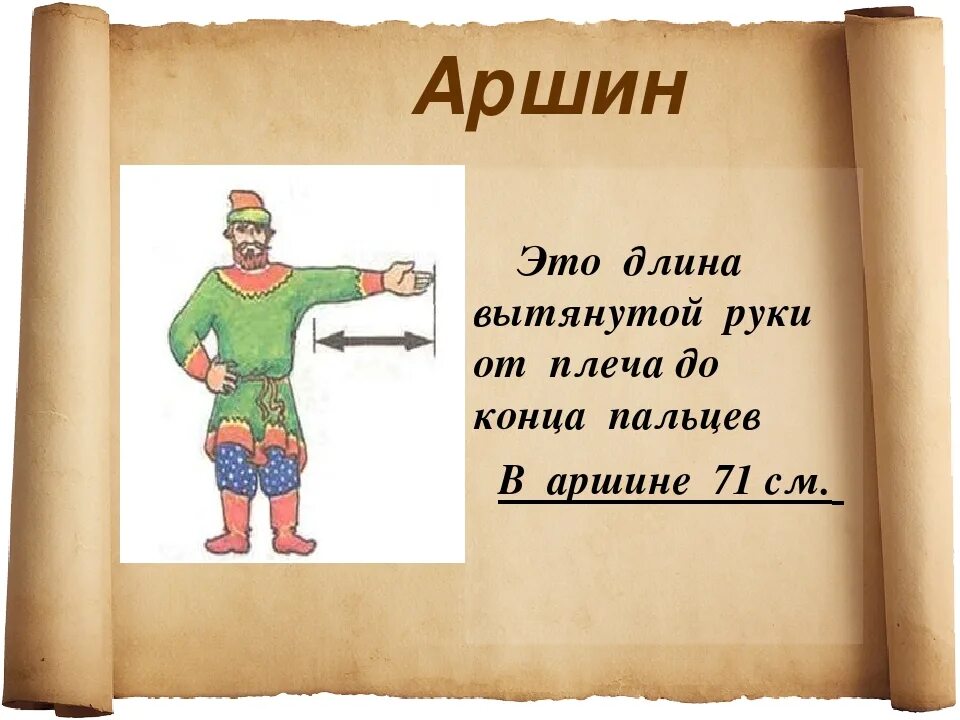 Аршин

Это длина вытянутой руки от плеча до конца пальцев

В аршине 71 см.